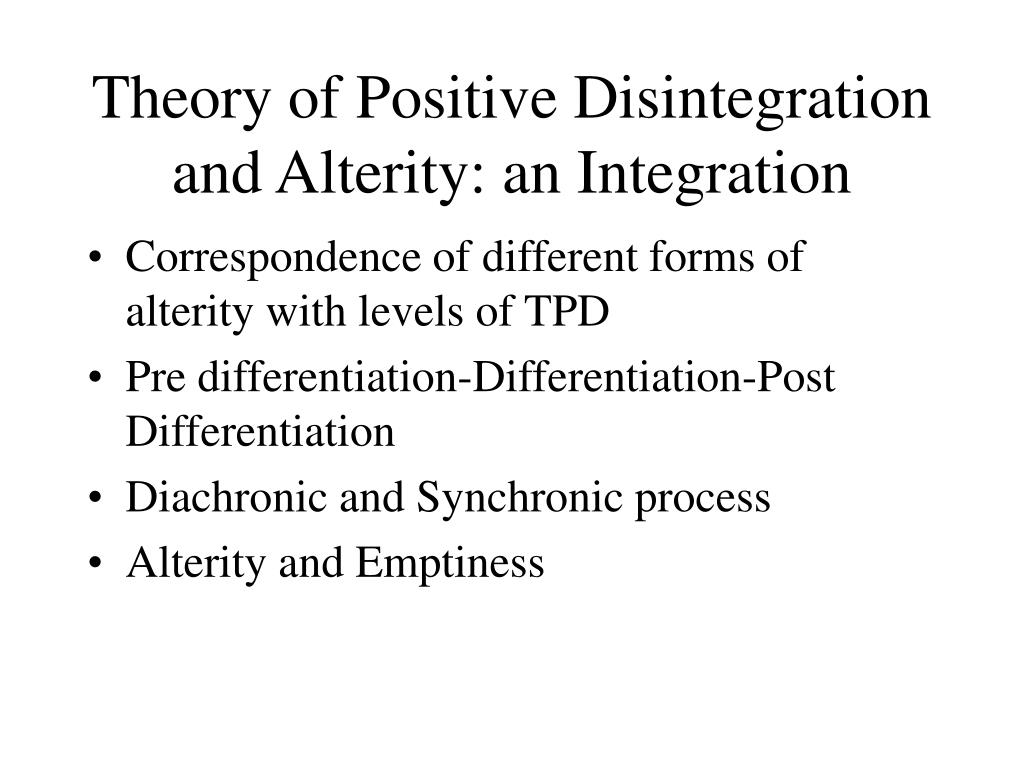 Theory of Positive Disintegration and Alterity: an Integration

• Correspondence of different forms of alterity with levels of TPD
• Pre differentiation-Differentiation-Post Differentiation
• Diachronic and Synchronic process
• Alterity and Emptiness